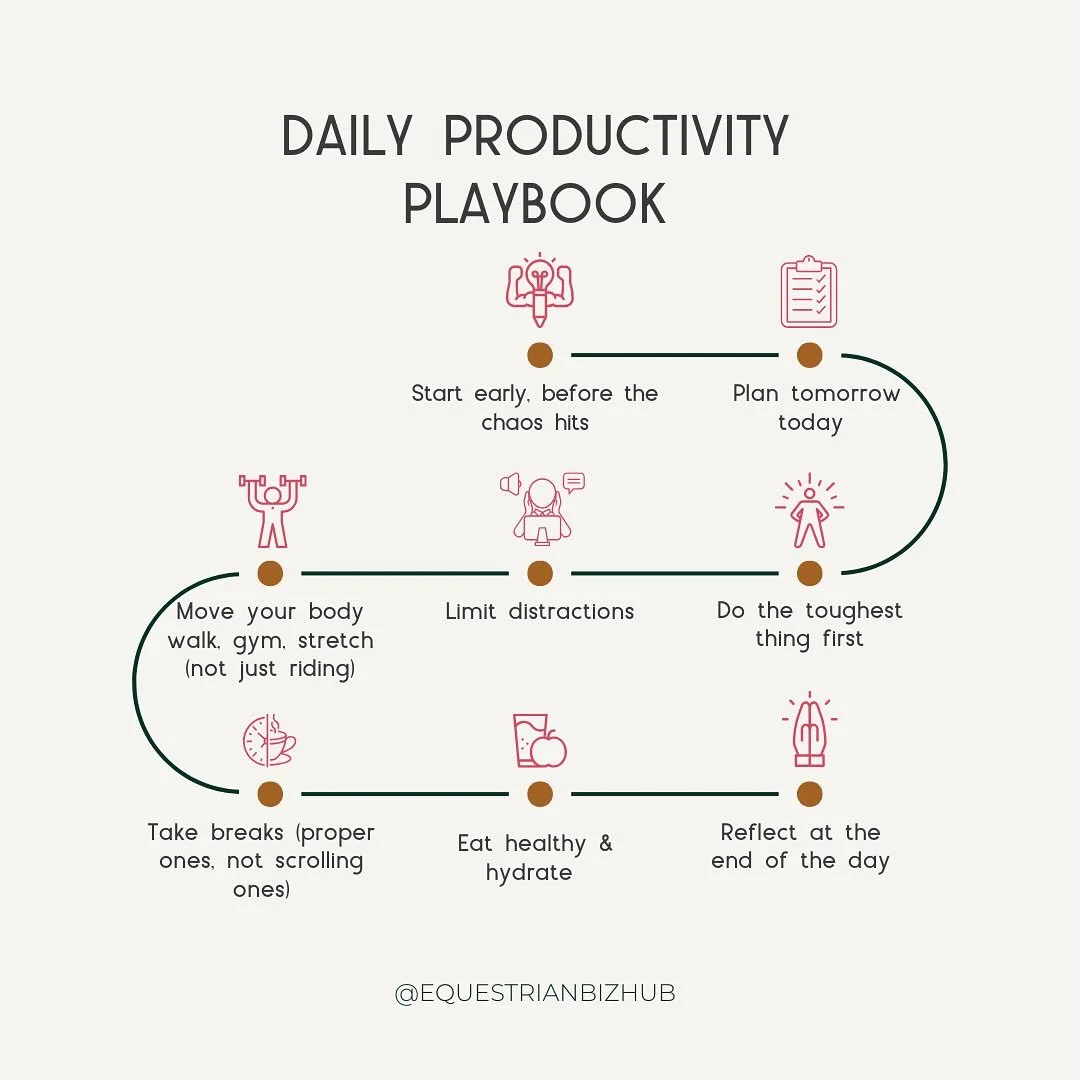 DAILY PRODUCTIVITY PLAYBOOK

Start early, before the chaos hits

Plan tomorrow today

Do the toughest thing first

Limit distractions

Move your body walk, gym, stretch (not just riding)

Take breaks (proper ones, not scrolling ones)

Eat healthy & hydrate

Reflect at the end of the day

@EQUESTRIANBIZHUB